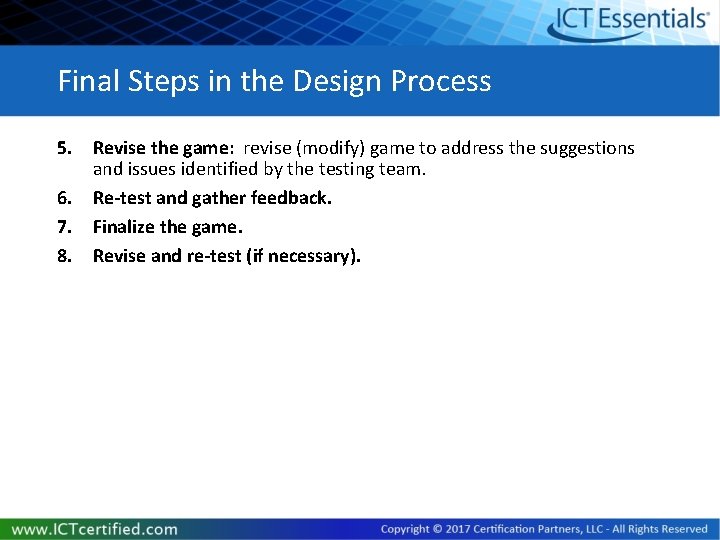 ICT Essentials®

Final Steps in the Design Process

5. Revise the game: revise (modify) game to address the suggestions and issues identified by the testing team.
6. Re-test and gather feedback.
7. Finalize the game.
8. Revise and re-test (if necessary).

www.ICTcertified.com

Copyright © 2017 Certification Partners, LLC - All Rights Reserved